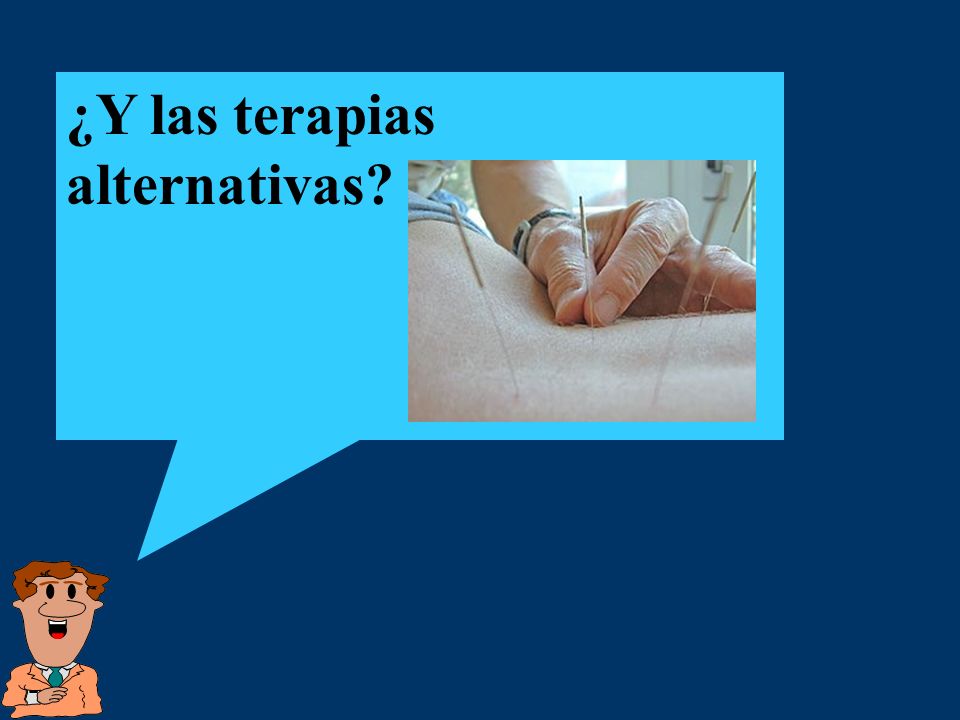 ¿Y las terapias alternativas?